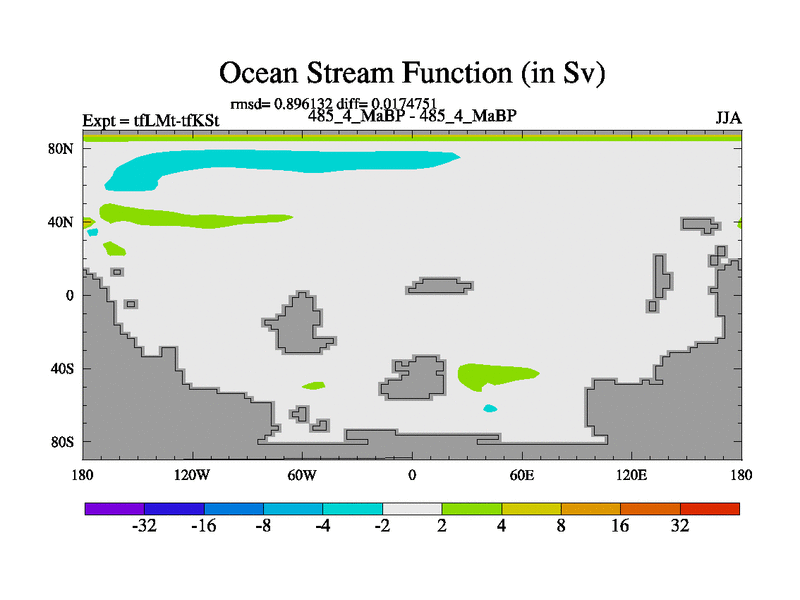 Ocean Stream Function (in Sv)

rmsd= 0.896132 diff= 0.0174751

Expt = tfLMt-tfKSt

485_4_MaBP - 485_4_MaBP

JJA

80N

40N

0

40S

80S

180

120W

60W

0

60E

120E

180

-32

-16

-8

-4

-2

2

4

8

16

32